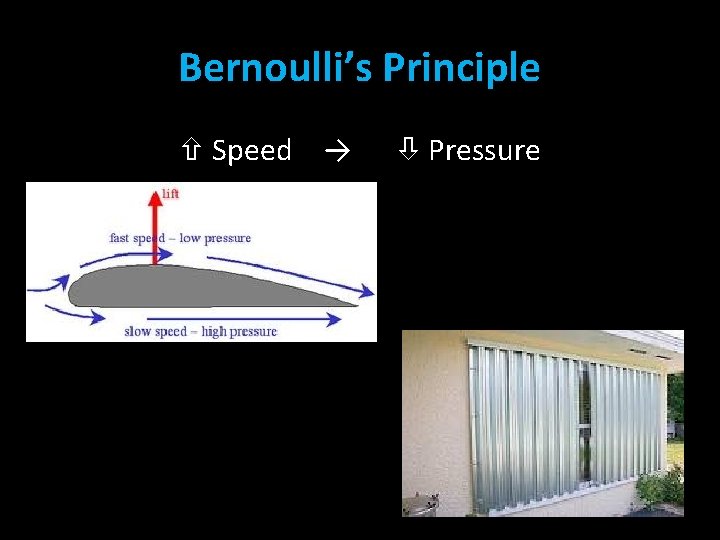 Bernoulli's Principle

⇧ Speed → ⇩ Pressure

lift

fast speed – low pressure

slow speed – high pressure